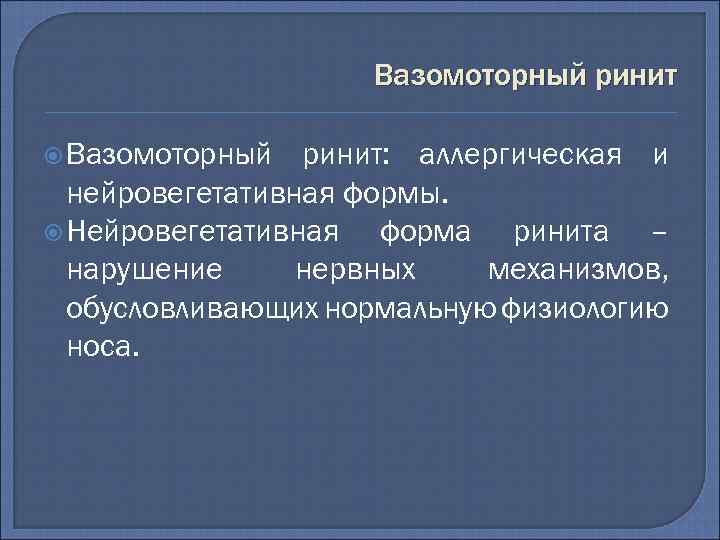 Вазомоторный ринит

Вазомоторный ринит: аллергическая и нейровегетативная формы.

Нейровегетативная форма ринита – нарушение нервных механизмов, обусловливающих нормальную физиологию носа.